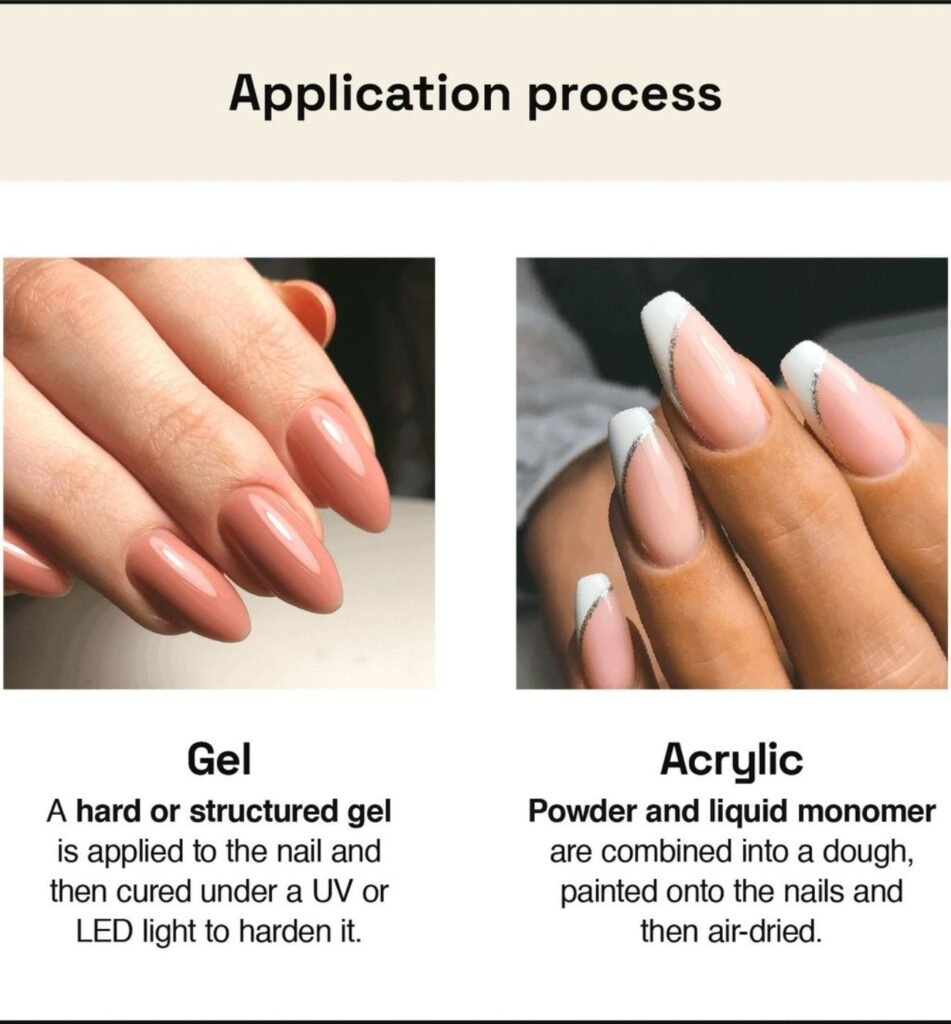 Application process

Gel

A hard or structured gel is applied to the nail and then cured under a UV or LED light to harden it.

Acrylic

Powder and liquid monomer are combined into a dough, painted onto the nails and then air-dried.